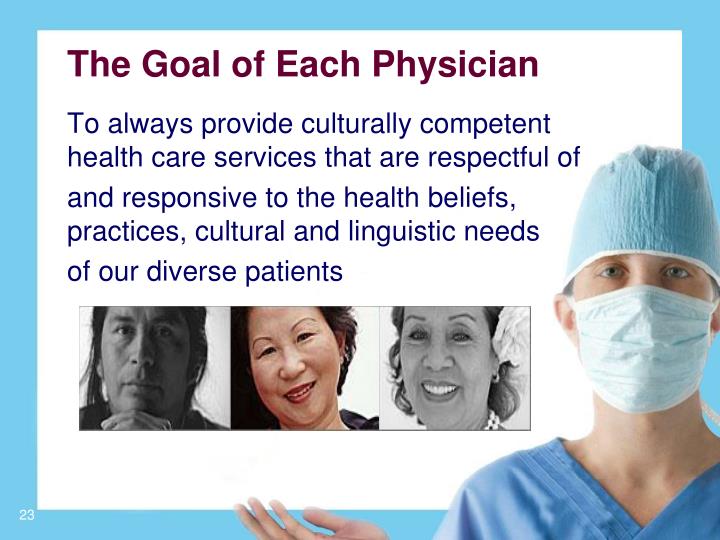 The Goal of Each Physician

To always provide culturally competent health care services that are respectful of and responsive to the health beliefs, practices, cultural and linguistic needs of our diverse patients

23